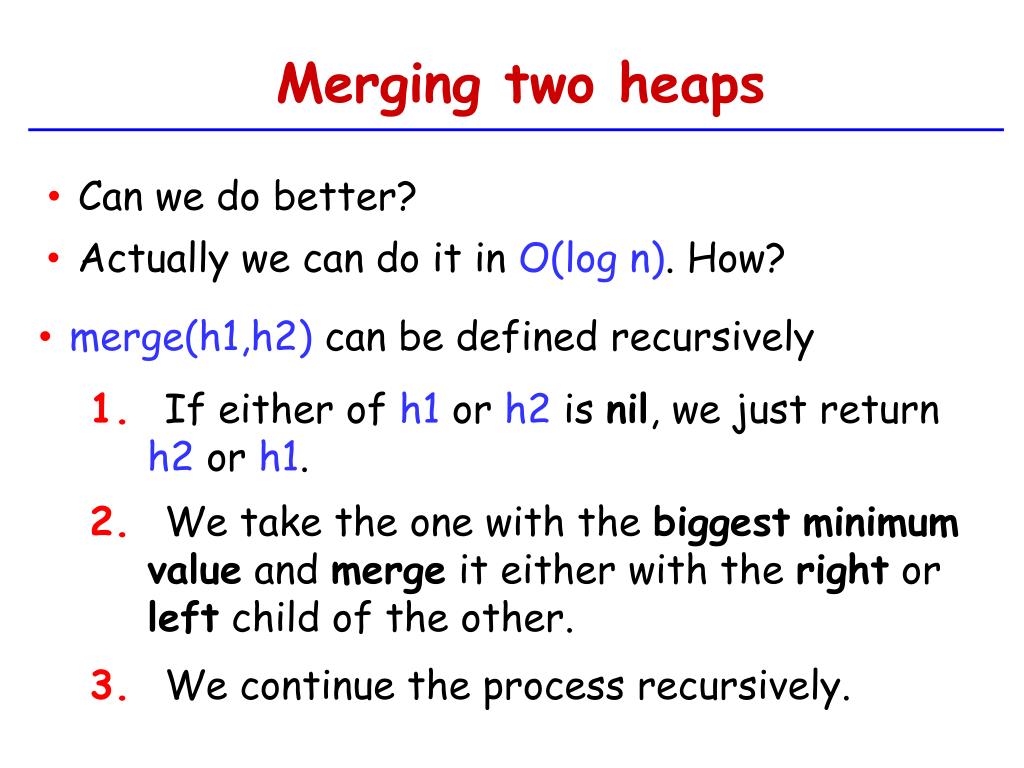 Merging two heaps

• Can we do better?
• Actually we can do it in O(log n). How?

• merge(h1,h2) can be defined recursively

1. If either of h1 or h2 is nil, we just return h2 or h1.

2. We take the one with the biggest minimum value and merge it either with the right or left child of the other.

3. We continue the process recursively.